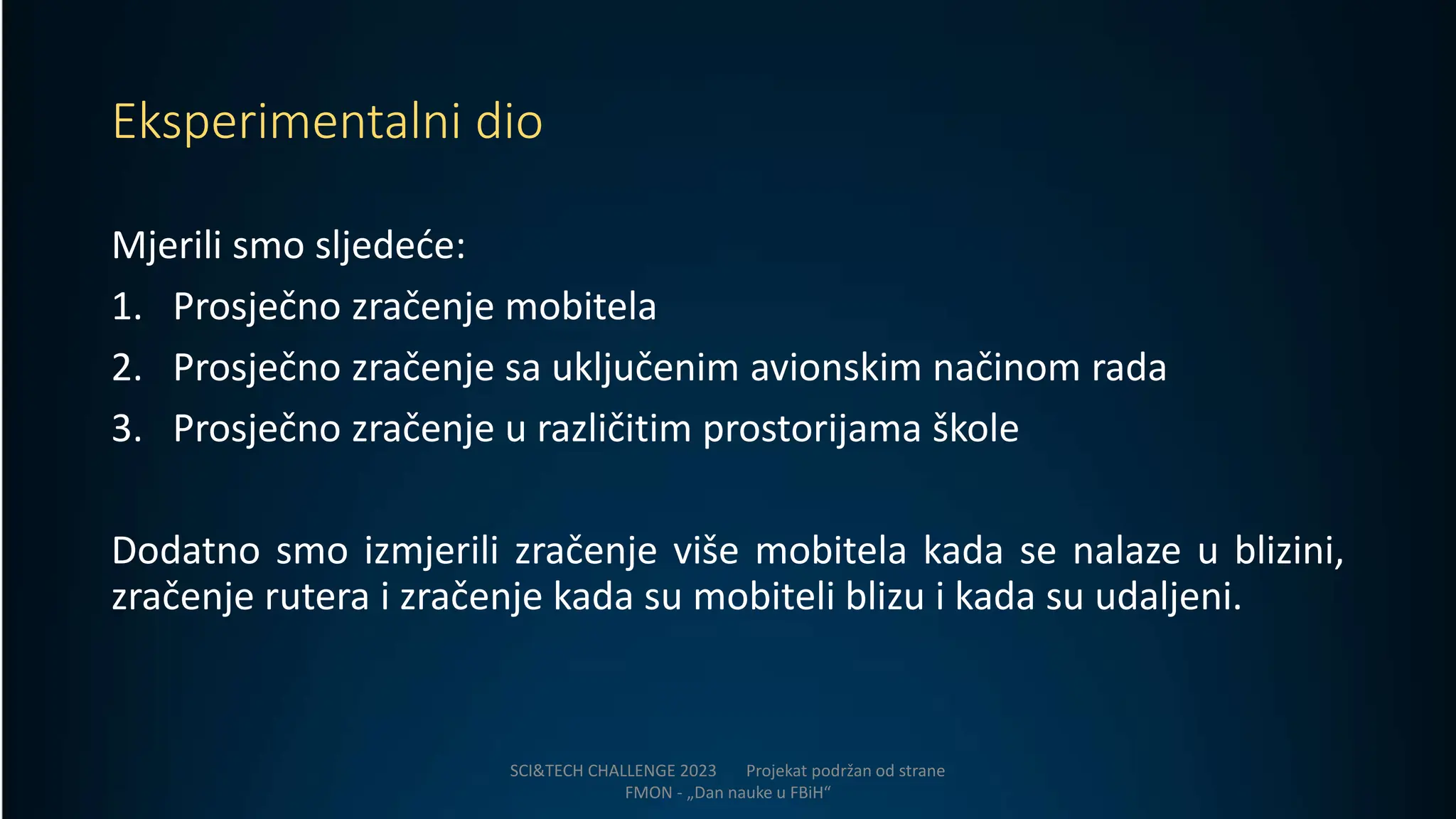 Eksperimentalni dio

Mjerili smo sljedeće:
1. Prosječno zračenje mobitela
2. Prosječno zračenje sa uključenim avionskim načinom rada
3. Prosječno zračenje u različitim prostorijama škole

Dodatno smo izmjerili zračenje više mobitela kada se nalaze u blizini, zračenje rutera i zračenje kada su mobiteli blizu i kada su udaljeni.

SCI&TECH CHALLENGE 2023 Projekat podržan od strane FMON - „Dan nauke u FBiH“